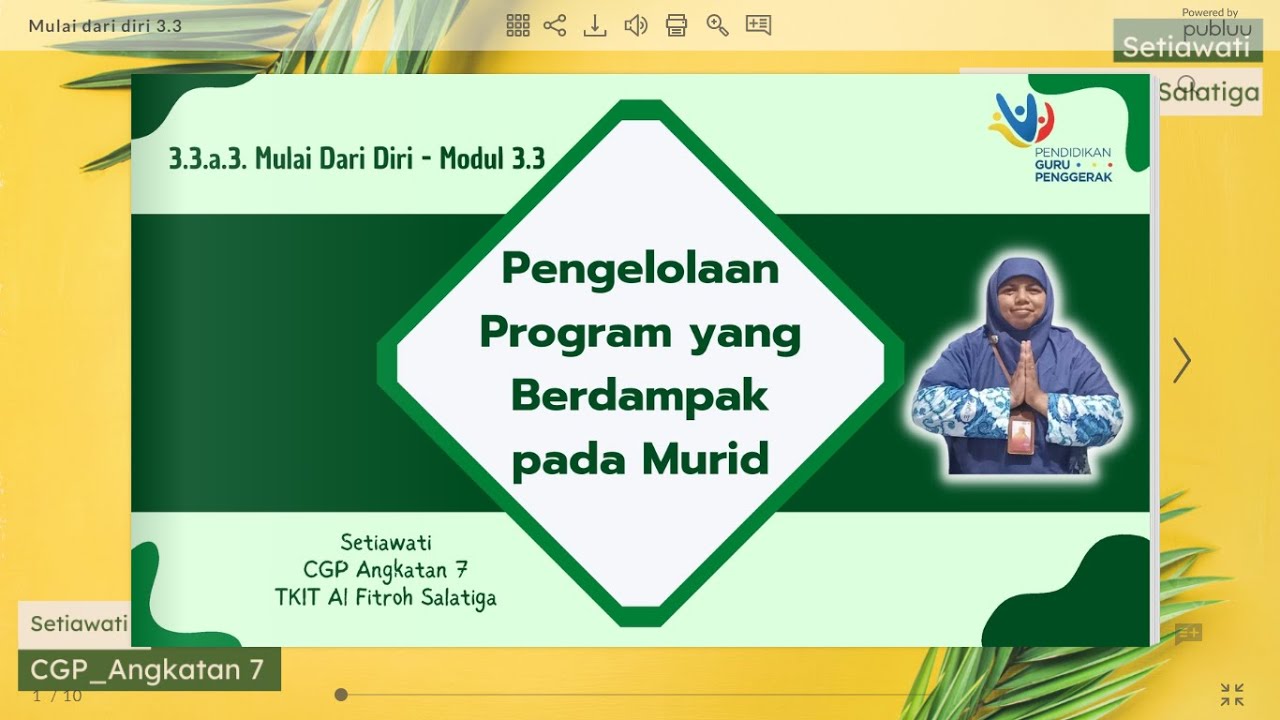 Mulai dari diri 3.3

Powered by publuu

Setiawati

Salatiga

3.3.a.3. Mulai Dari Diri - Modul 3.3

PENDIDIKAN GURU PENGGERAK

Pengelolaan Program yang Berdampak pada Murid

Setiawati
CGP Angkatan 7
TKIT Al Fitroh Salatiga

Setiawati

CGP_Angkatan 7

1 / 10